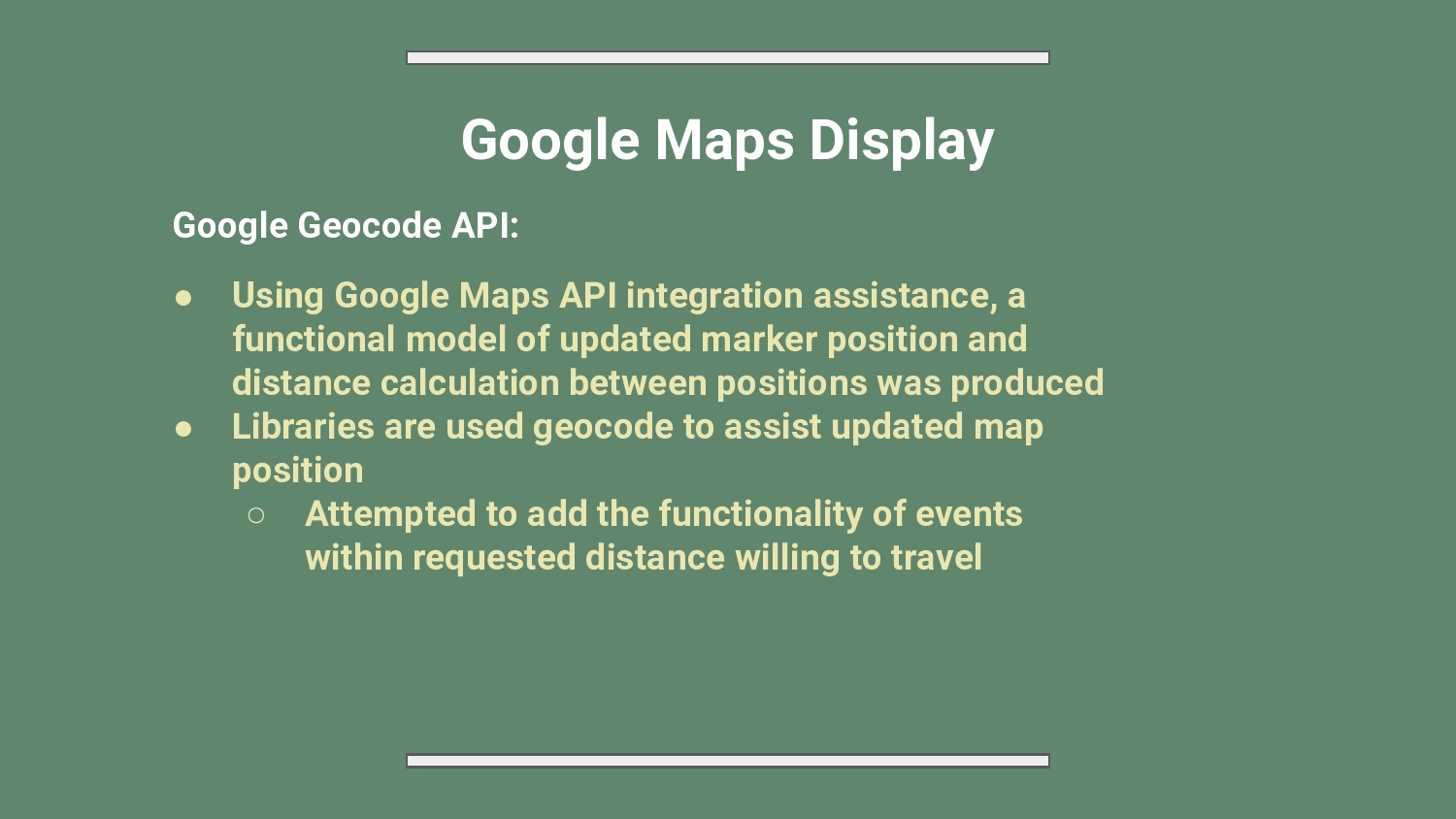 Google Maps Display

Google Geocode API:

● Using Google Maps API integration assistance, a functional model of updated marker position and distance calculation between positions was produced
● Libraries are used geocode to assist updated map position
○ Attempted to add the functionality of events within requested distance willing to travel